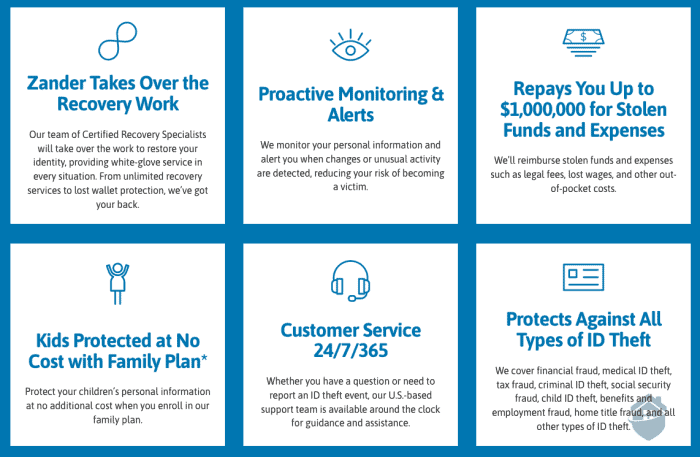 Zander Takes Over the Recovery Work

Our team of Certified Recovery Specialists will take over the work to restore your identity, providing white-glove service in every situation. From unlimited recovery services to lost wallet protection, we've got your back.

Proactive Monitoring & Alerts

We monitor your personal information and alert you when changes or unusual activity are detected, reducing your risk of becoming a victim.

Repays You Up to $1,000,000 for Stolen Funds and Expenses

We'll reimburse stolen funds and expenses such as legal fees, lost wages, and other out-of-pocket costs.

Kids Protected at No Cost with Family Plan*

Protect your children's personal information at no additional cost when you enroll in our family plan.

Customer Service 24/7/365

Whether you have a question or need to report an ID theft event, our U.S.-based support team is available around the clock for guidance and assistance.

Protects Against All Types of ID Theft

We cover financial fraud, medical ID theft, tax fraud, criminal ID theft, social security fraud, child ID theft, benefits and employment fraud, home title fraud, and all other types of ID theft.